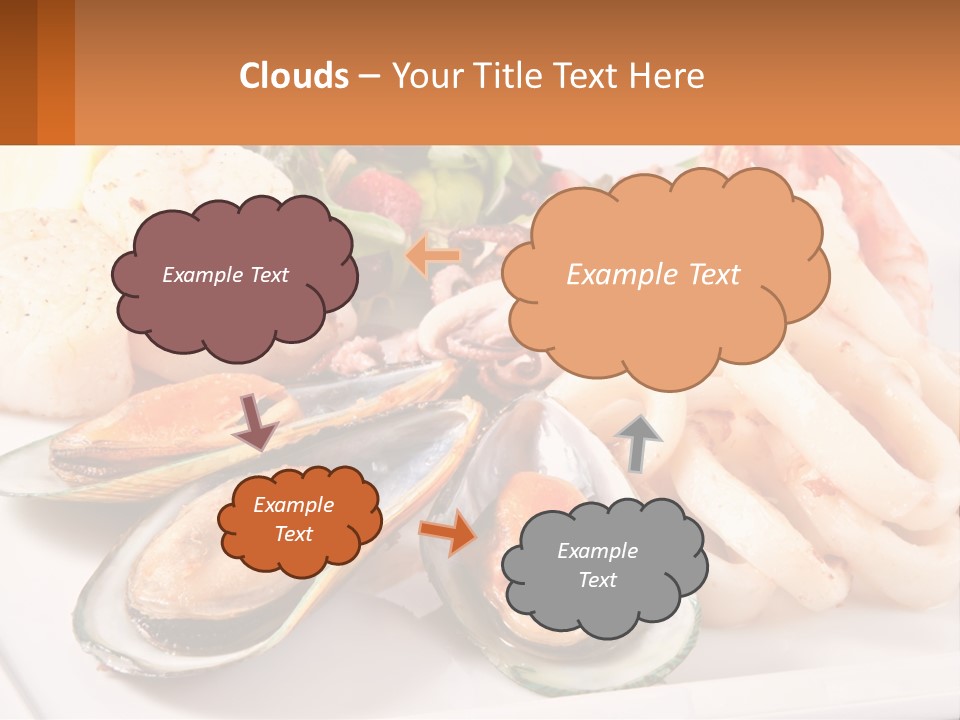 Clouds – Your Title Text Here

Example Text

Example Text

Example Text

Example Text